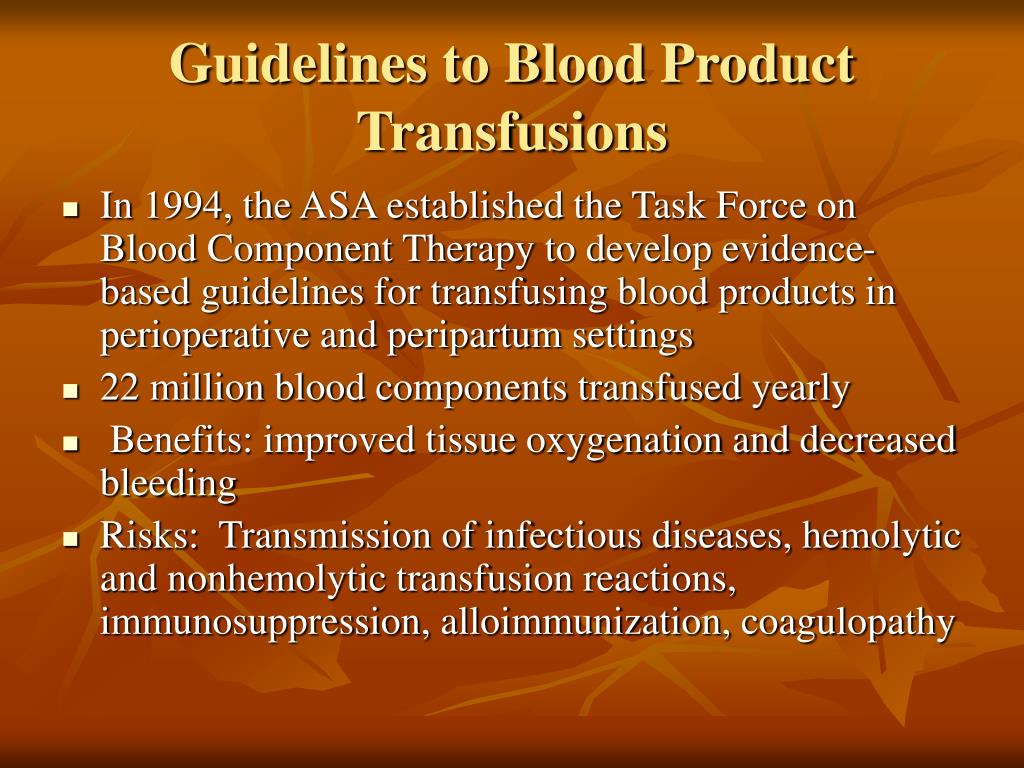 Guidelines to Blood Product Transfusions

- In 1994, the ASA established the Task Force on Blood Component Therapy to develop evidence-based guidelines for transfusing blood products in perioperative and peripartum settings
- 22 million blood components transfused yearly
- Benefits: improved tissue oxygenation and decreased bleeding
- Risks: Transmission of infectious diseases, hemolytic and nonhemolytic transfusion reactions, immunosuppression, alloimmunization, coagulopathy